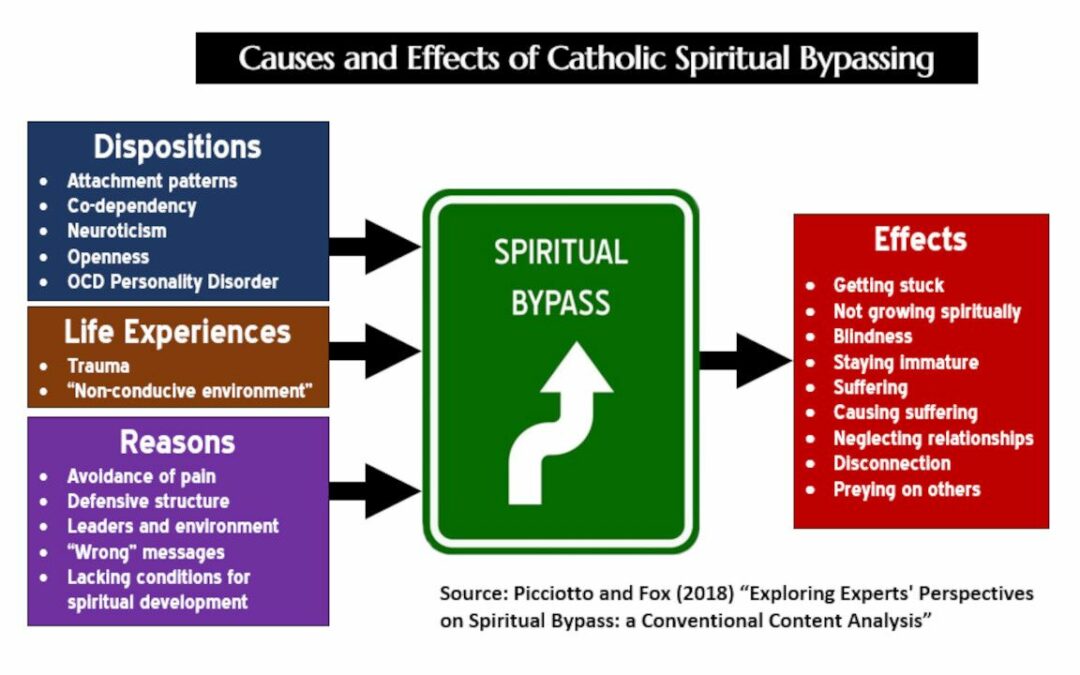 Causes and Effects of Catholic Spiritual Bypassing

Dispositions
- Attachment patterns
- Co-dependency
- Neuroticism
- Openness
- OCD Personality Disorder

Life Experiences
- Trauma
- "Non-conducive environment"

Reasons
- Avoidance of pain
- Defensive structure
- Leaders and environment
- "Wrong" messages
- Lacking conditions for spiritual development

SPIRITUAL BYPASS

Effects
- Getting stuck
- Not growing spiritually
- Blindness
- Staying immature
- Suffering
- Causing suffering
- Neglecting relationships
- Disconnection
- Preying on others

Source: Picciotto and Fox (2018) "Exploring Experts' Perspectives on Spiritual Bypass: a Conventional Content Analysis"